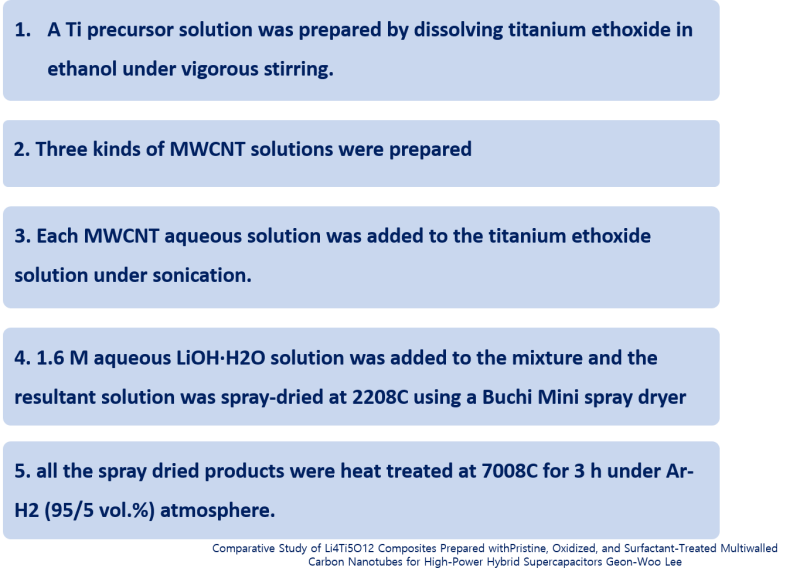 1. A Ti precursor solution was prepared by dissolving titanium ethoxide in ethanol under vigorous stirring.

2. Three kinds of MWCNT solutions were prepared

3. Each MWCNT aqueous solution was added to the titanium ethoxide solution under sonication.

4. 1.6 M aqueous LiOH·H2O solution was added to the mixture and the resultant solution was spray-dried at 2208C using a Buchi Mini spray dryer

5. all the spray dried products were heat treated at 7008C for 3 h under Ar-H2 (95/5 vol.%) atmosphere.

Comparative Study of Li4Ti5O12 Composites Prepared withPristine, Oxidized, and Surfactant-Treated Multiwalled Carbon Nanotubes for High-Power Hybrid Supercapacitors Geon-Woo Lee